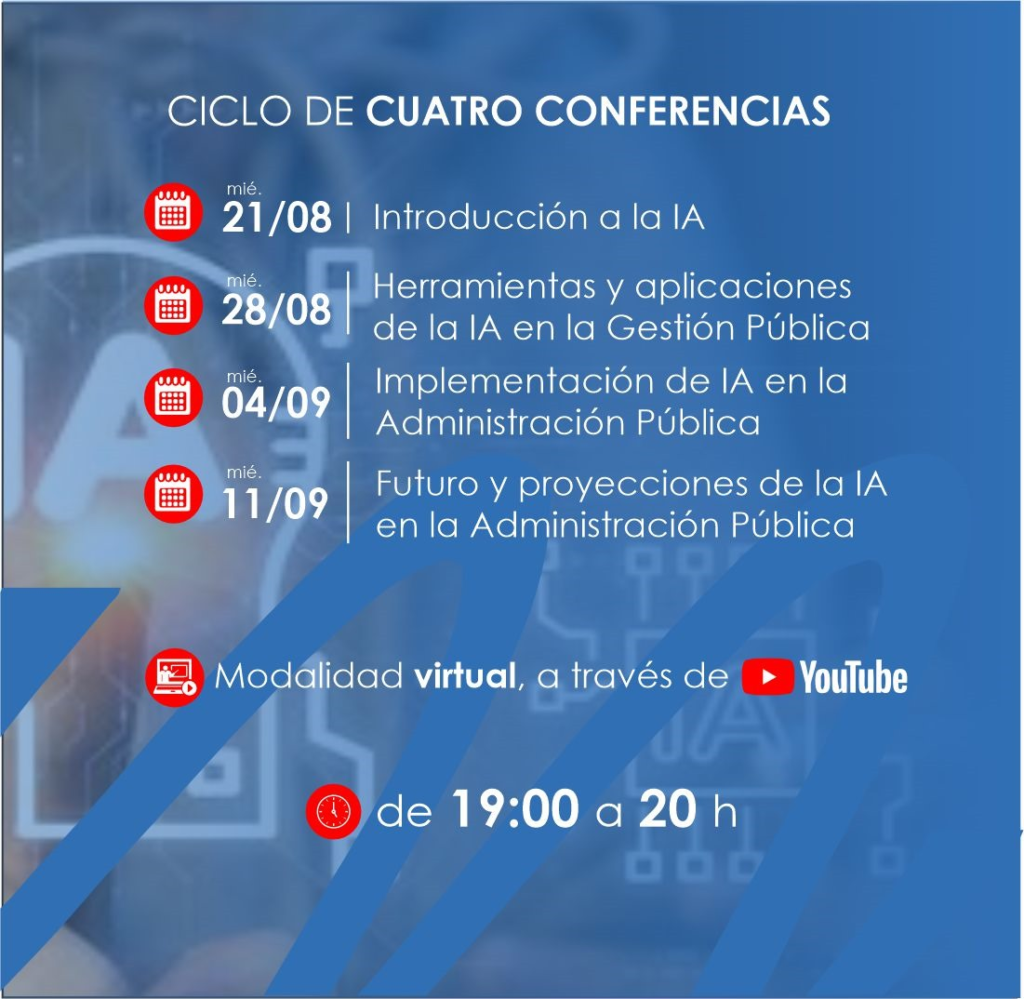 CICLO DE CUATRO CONFERENCIAS

mié.
21/08 | Introducción a la IA

mié.
28/08 | Herramientas y aplicaciones de la IA en la Gestión Pública

mié.
04/09 | Implementación de IA en la Administración Pública

mié.
11/09 | Futuro y proyecciones de la IA en la Administración Pública

Modalidad virtual, a través de YouTube

de 19:00 a 20 h